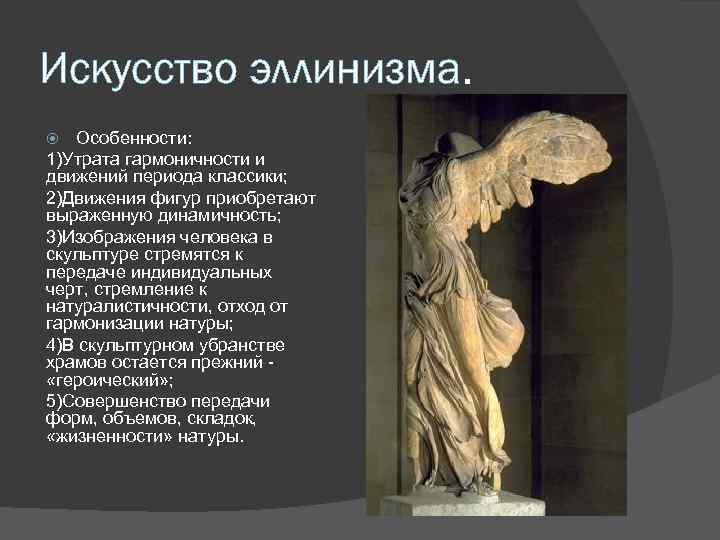 Искусство эллинизма.

Особенности:

1)Утрата гармоничности и движений периода классики;

2)Движения фигур приобретают выраженную динамичность;

3)Изображения человека в скульптуре стремятся к передаче индивидуальных черт, стремление к натуралистичности, отход от гармонизации натуры;

4)В скульптурном убранстве храмов остается прежний - «героический»;

5)Совершенство передачи форм, объемов, складок, «жизненности» натуры.